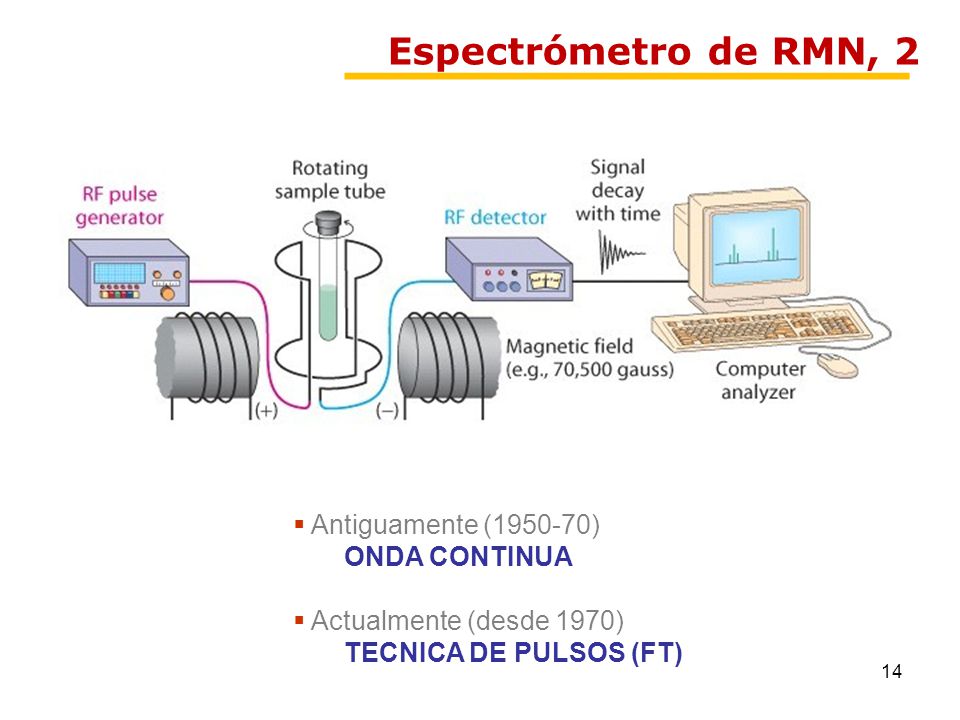 Espectrómetro de RMN, 2

RF pulse generator

Rotating sample tube

RF detector

Signal decay with time

Magnetic field (e.g., 70,500 gauss)

Computer analyzer

(+)

(–)

▪ Antiguamente (1950-70)
ONDA CONTINUA

▪ Actualmente (desde 1970)
TECNICA DE PULSOS (FT)

14